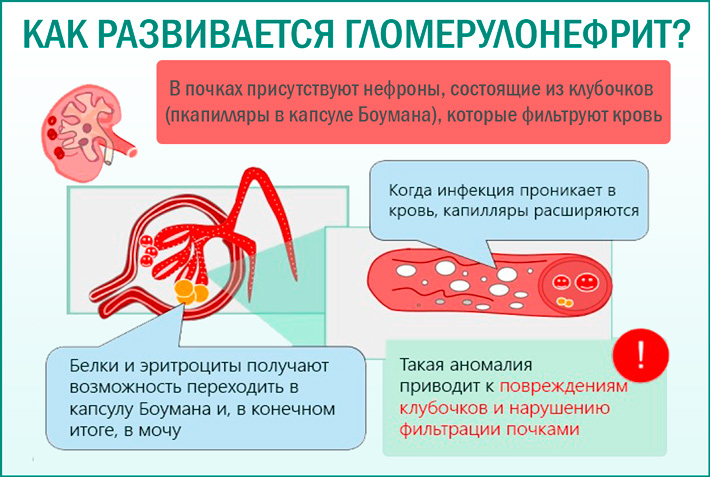 КАК РАЗВИВАЕТСЯ ГЛОМЕРУЛОНЕФРИТ?

В почках присутствуют нефроны, состоящие из клубочков (пкапилляры в капсуле Боумана), которые фильтруют кровь

Когда инфекция проникает в кровь, капилляры расширяются

Белки и эритроциты получают возможность переходить в капсулу Боумана и, в конечном итоге, в мочу

!

Такая аномалия приводит к повреждениям клубочков и нарушению фильтрации почками